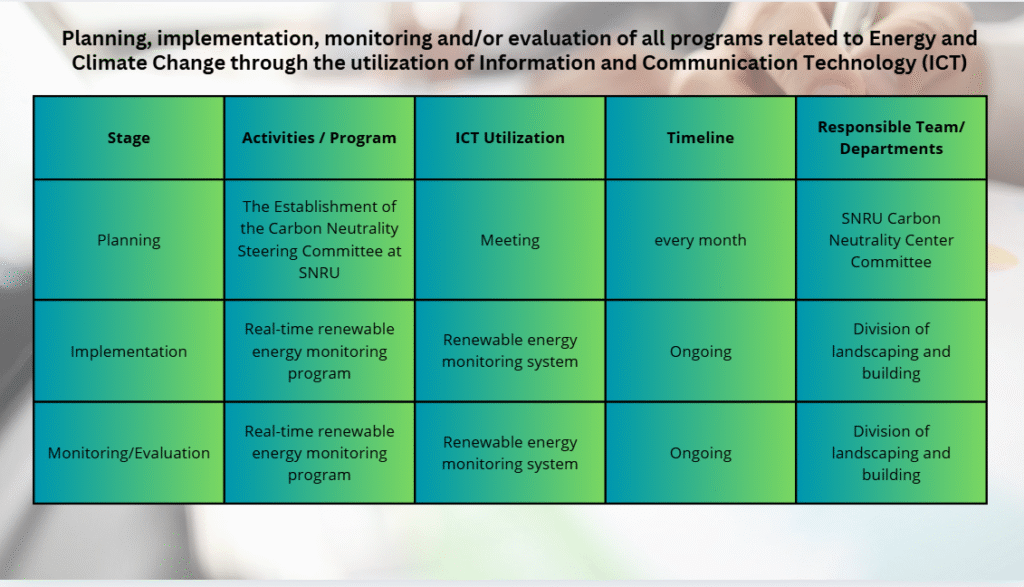 Planning, implementation, monitoring and/or evaluation of all programs related to Energy and Climate Change through the utilization of Information and Communication Technology (ICT)

| Stage | Activities / Program | ICT Utilization | Timeline | Responsible Team/ Departments |
|---|---|---|---|---|
| Planning | The Establishment of the Carbon Neutrality Steering Committee at SNRU | Meeting | every month | SNRU Carbon Neutrality Center Committee |
| Implementation | Real-time renewable energy monitoring program | Renewable energy monitoring system | Ongoing | Division of landscaping and building |
| Monitoring/Evaluation | Real-time renewable energy monitoring program | Renewable energy monitoring system | Ongoing | Division of landscaping and building |